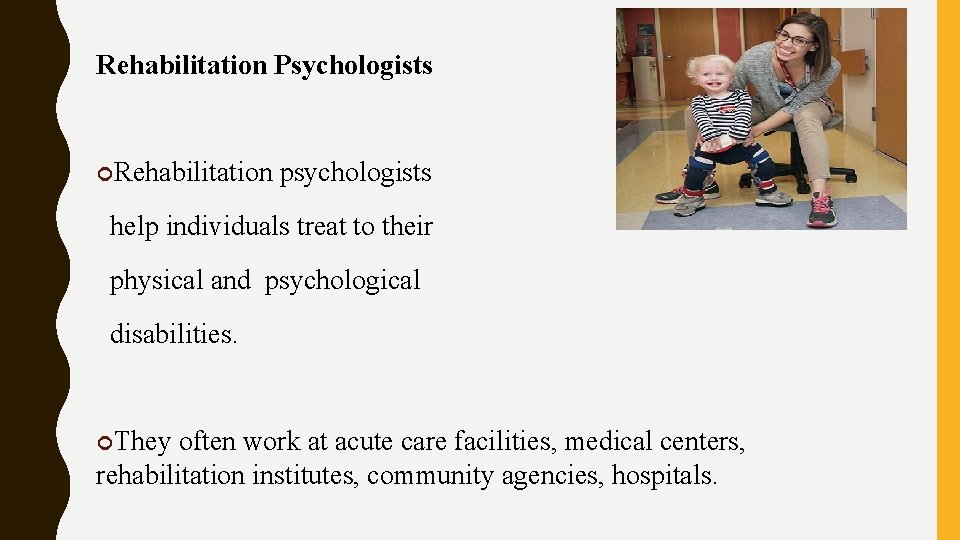 Rehabilitation Psychologists

Rehabilitation psychologists help individuals treat to their physical and psychological disabilities.

They often work at acute care facilities, medical centers, rehabilitation institutes, community agencies, hospitals.